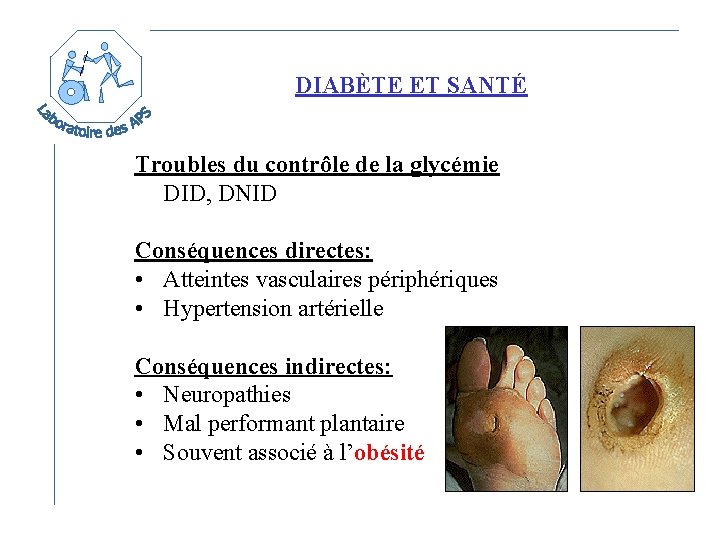 Laboratoire des APS

DIABÈTE ET SANTÉ

Troubles du contrôle de la glycémie
DID, DNID

Conséquences directes:
• Atteintes vasculaires périphériques
• Hypertension artérielle

Conséquences indirectes:
• Neuropathies
• Mal performant plantaire
• Souvent associé à l'obésité